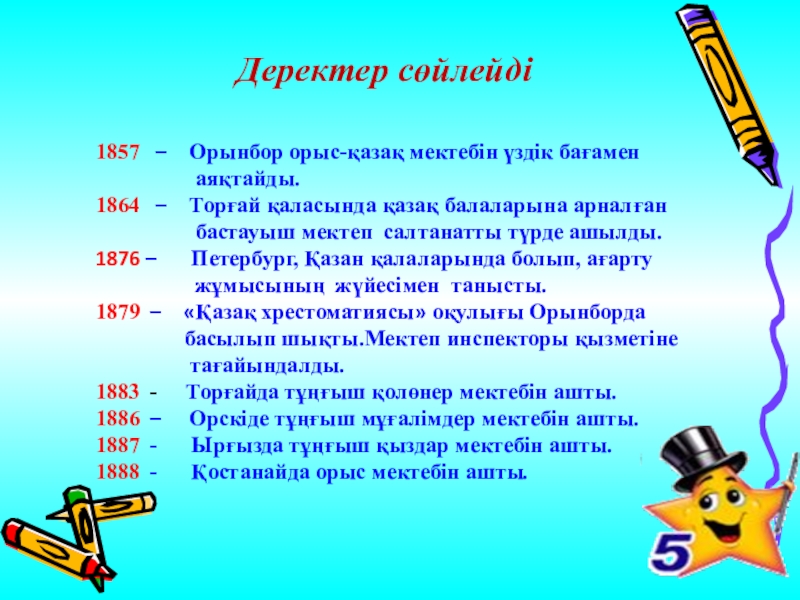 Деректер сөйлейді

1857 – Орынбор орыс-қазақ мектебін үздік бағамен аяқтайды.
1864 – Торғай қаласында қазақ балаларына арналған бастауыш мектеп салтанатты түрде ашылды.
1876 – Петербург, Қазан қалаларында болып, ағарту жұмысының жүйесімен танысты.
1879 – «Қазақ хрестоматиясы» оқулығы Орынборда басылып шықты.Мектеп инспекторы қызметіне тағайындалды.
1883 - Торғайда тұңғыш қолөнер мектебін ашты.
1886 – Орскіде тұңғыш мұғалімдер мектебін ашты.
1887 - Ырғызда тұңғыш қыздар мектебін ашты.
1888 - Қостанайда орыс мектебін ашты.

5